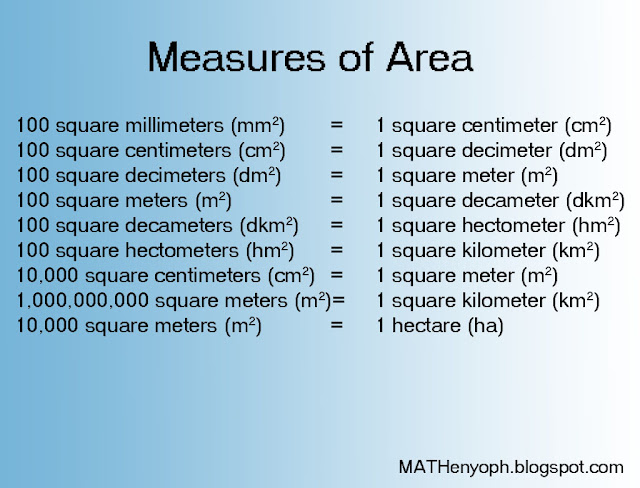 Measures of Area

100 square millimeters ($mm^2$) = 1 square centimeter ($cm^2$)
100 square centimeters ($cm^2$) = 1 square decimeter ($dm^2$)
100 square decimeters ($dm^2$) = 1 square meter ($m^2$)
100 square meters ($m^2$) = 1 square decameter ($dkm^2$)
100 square decameters ($dkm^2$) = 1 square hectometer ($hm^2$)
100 square hectometers ($hm^2$) = 1 square kilometer ($km^2$)
10,000 square centimeters ($cm^2$) = 1 square meter ($m^2$)
1,000,000,000 square meters ($m^2$)= 1 square kilometer ($km^2$)
10,000 square meters ($m^2$) = 1 hectare (ha)

MATHenyoph.blogspot.com